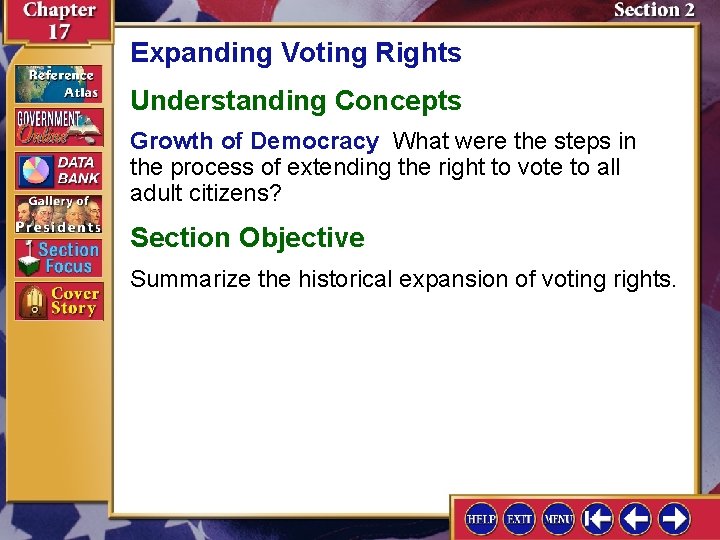 Chapter 17

Section 2

Reference Atlas

GOVERNMENT Online

DATA BANK

Gallery of Presidents

Section Focus

Cover Story

Expanding Voting Rights

Understanding Concepts

Growth of Democracy What were the steps in the process of extending the right to vote to all adult citizens?

Section Objective

Summarize the historical expansion of voting rights.

HELP EXIT MENU